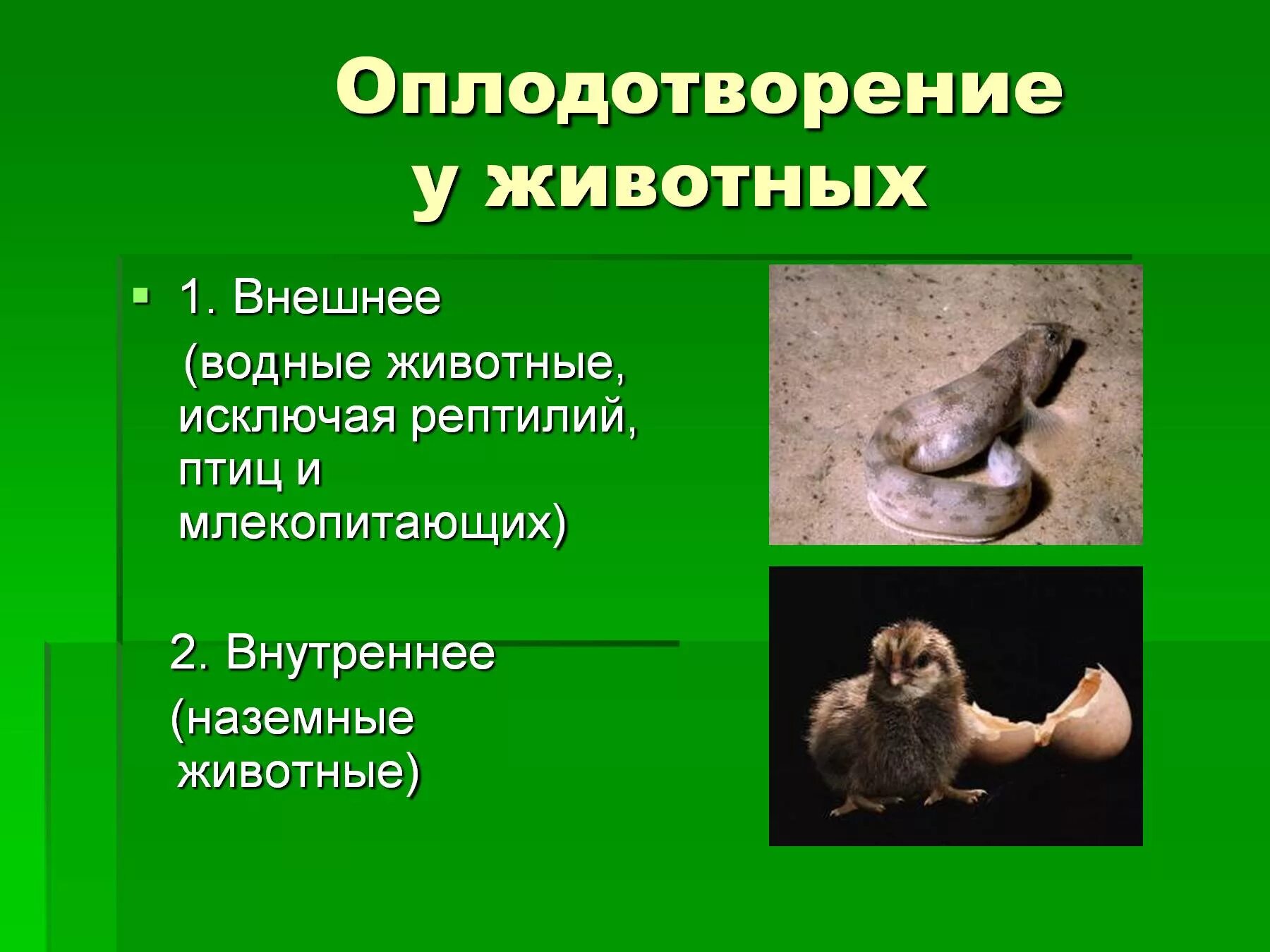 Оплодотворение у животных

1. Внешнее (водные животные, исключая рептилий, птиц и млекопитающих)

2. Внутреннее (наземные животные)